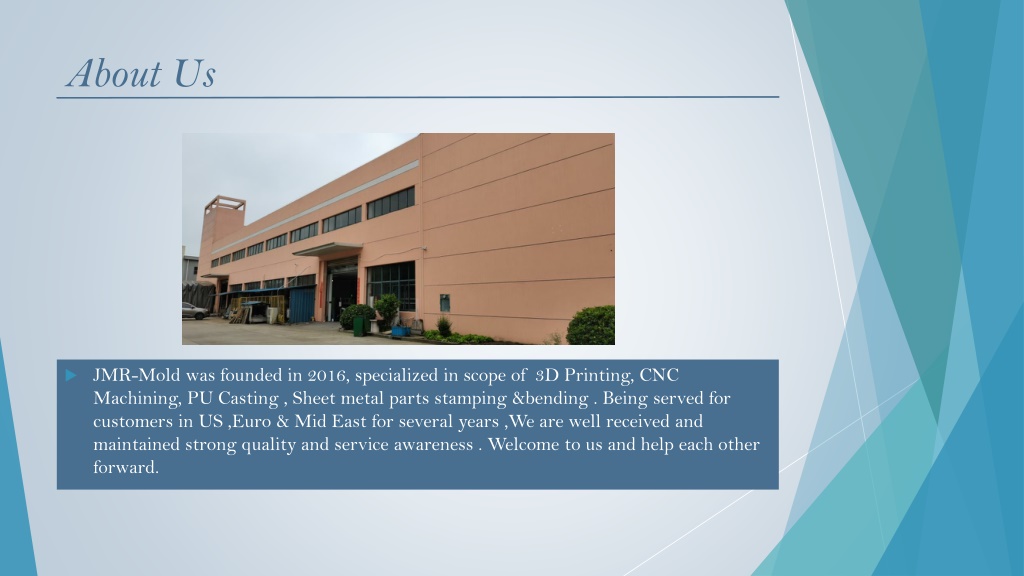 About Us

JMR-Mold was founded in 2016, specialized in scope of 3D Printing, CNC Machining, PU Casting , Sheet metal parts stamping &bending . Being served for customers in US ,Euro & Mid East for several years ,We are well received and maintained strong quality and service awareness . Welcome to us and help each other forward.